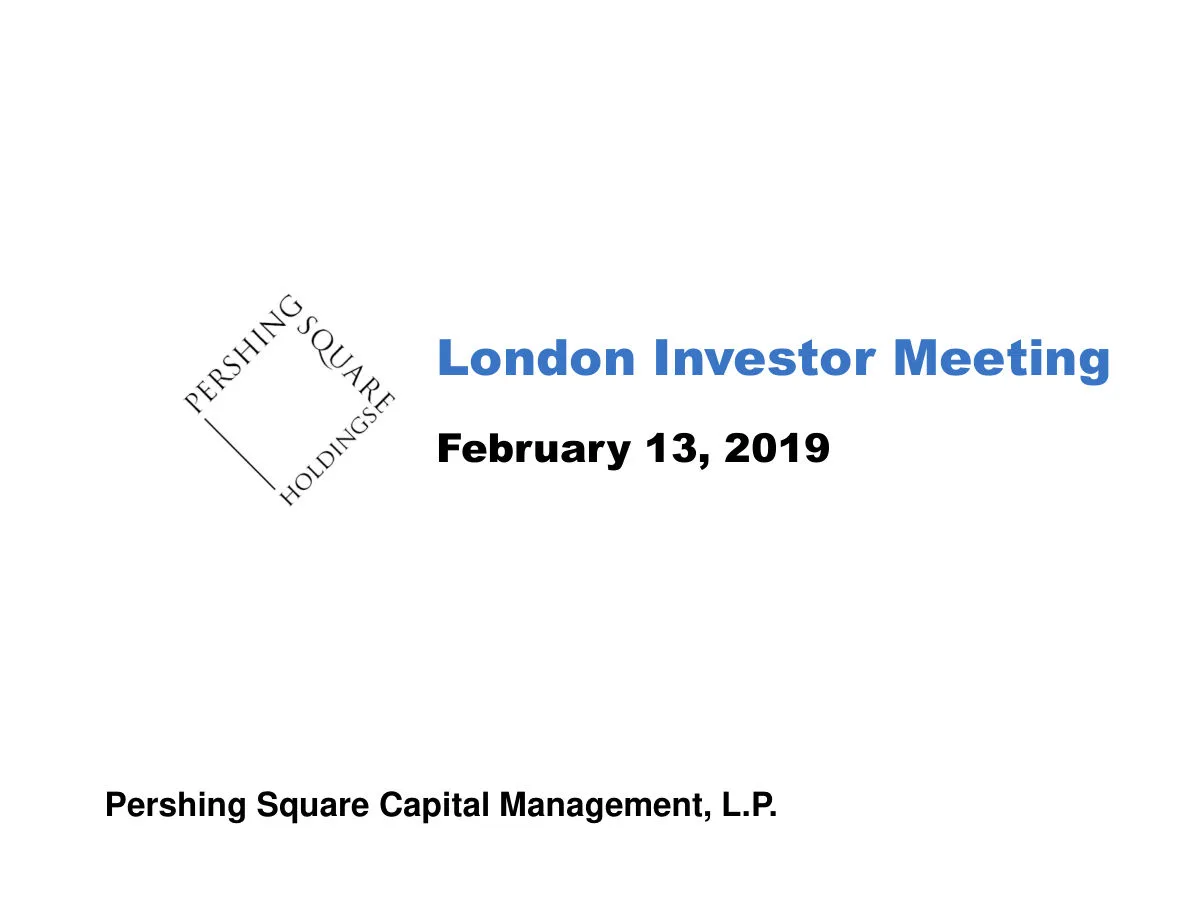 PERSHING SQUARE HOLDINGS

London Investor Meeting

February 13, 2019

Pershing Square Capital Management, L.P.